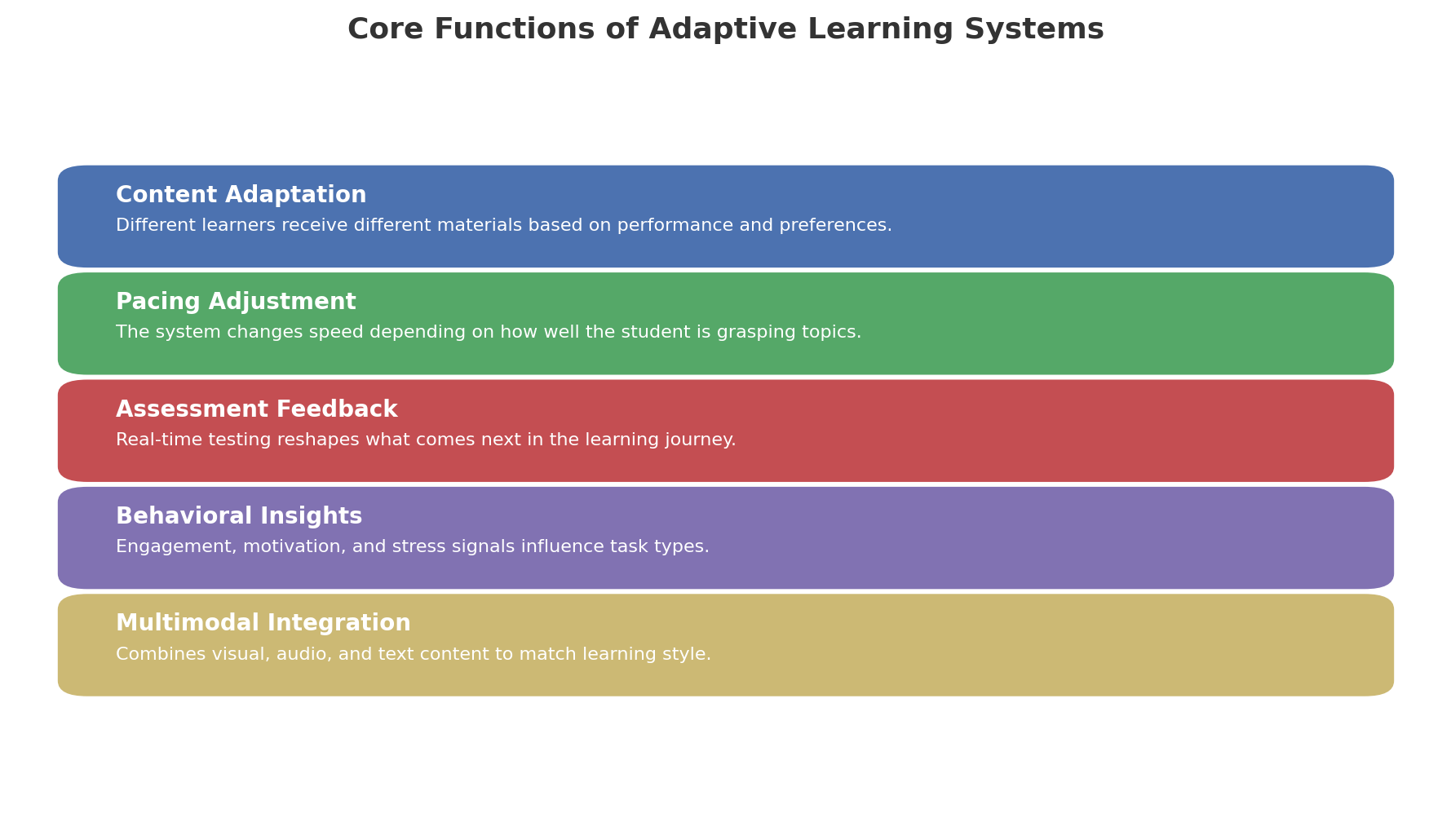 Core Functions of Adaptive Learning Systems

Content Adaptation
Different learners receive different materials based on performance and preferences.

Pacing Adjustment
The system changes speed depending on how well the student is grasping topics.

Assessment Feedback
Real-time testing reshapes what comes next in the learning journey.

Behavioral Insights
Engagement, motivation, and stress signals influence task types.

Multimodal Integration
Combines visual, audio, and text content to match learning style.